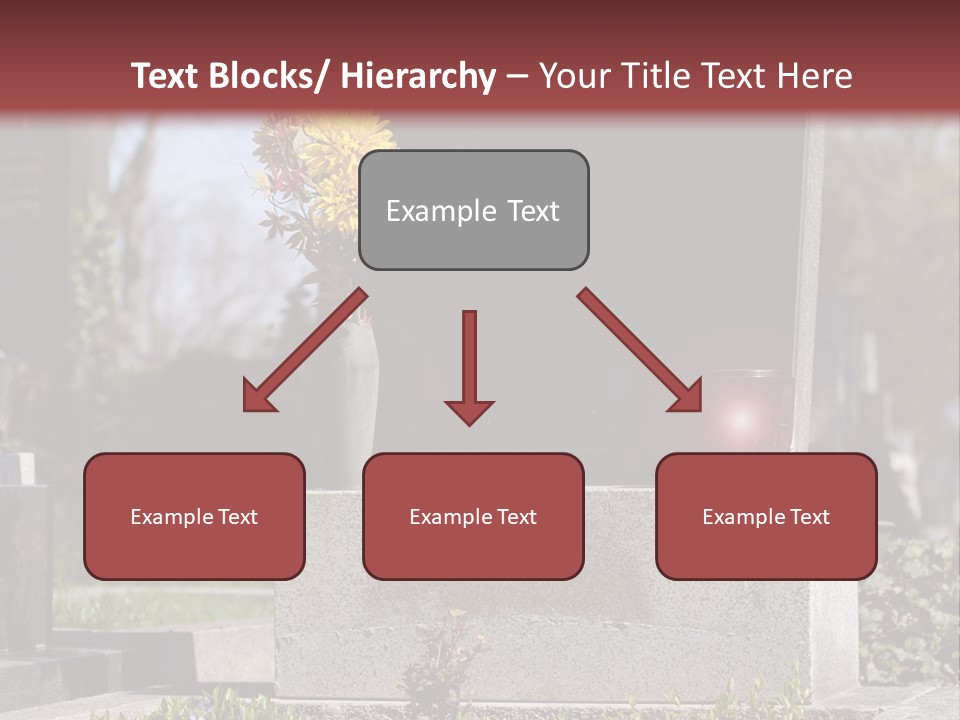 Text Blocks/ Hierarchy – Your Title Text Here

Example Text

Example Text

Example Text

Example Text